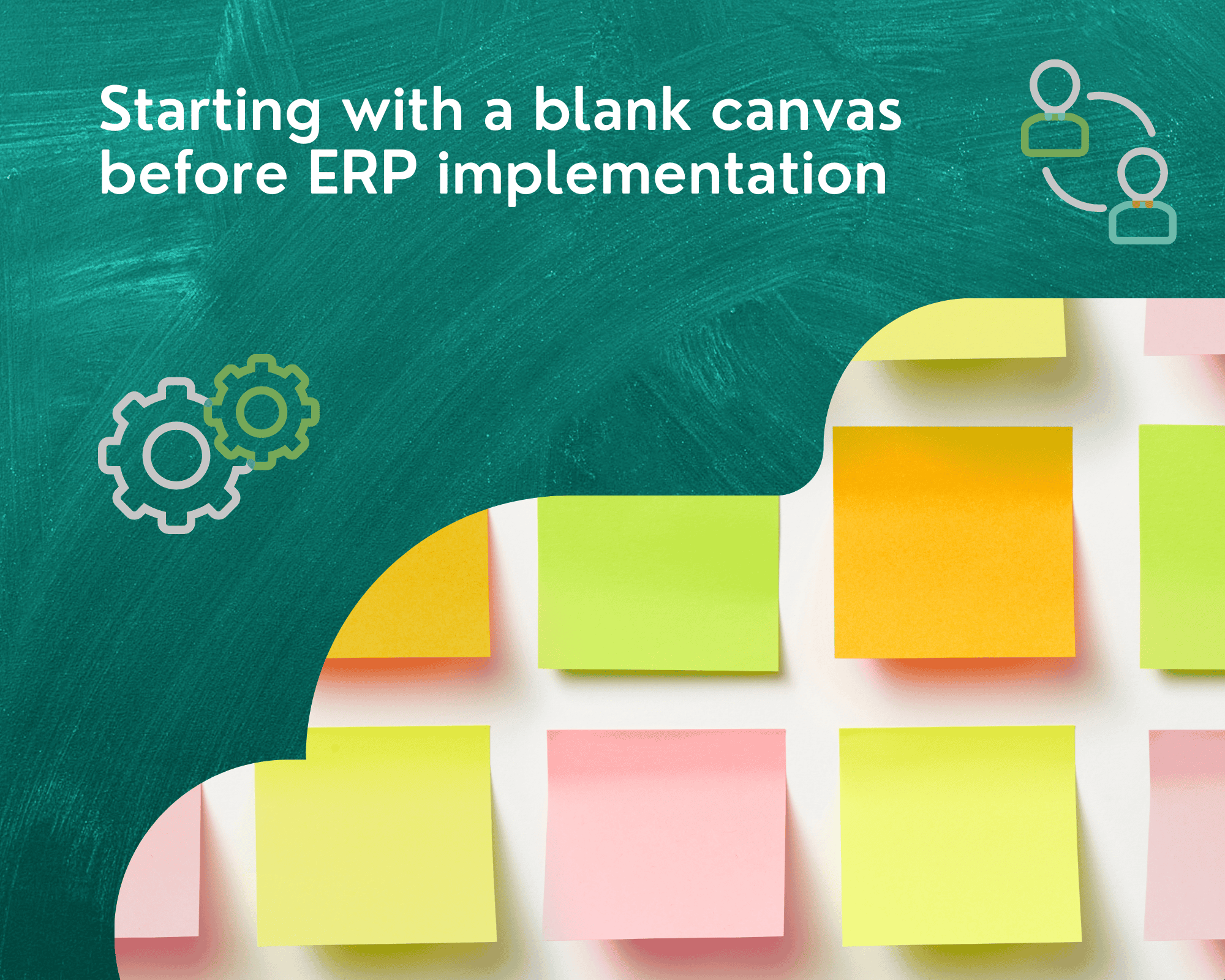 Starting with a blank canvas before ERP implementation